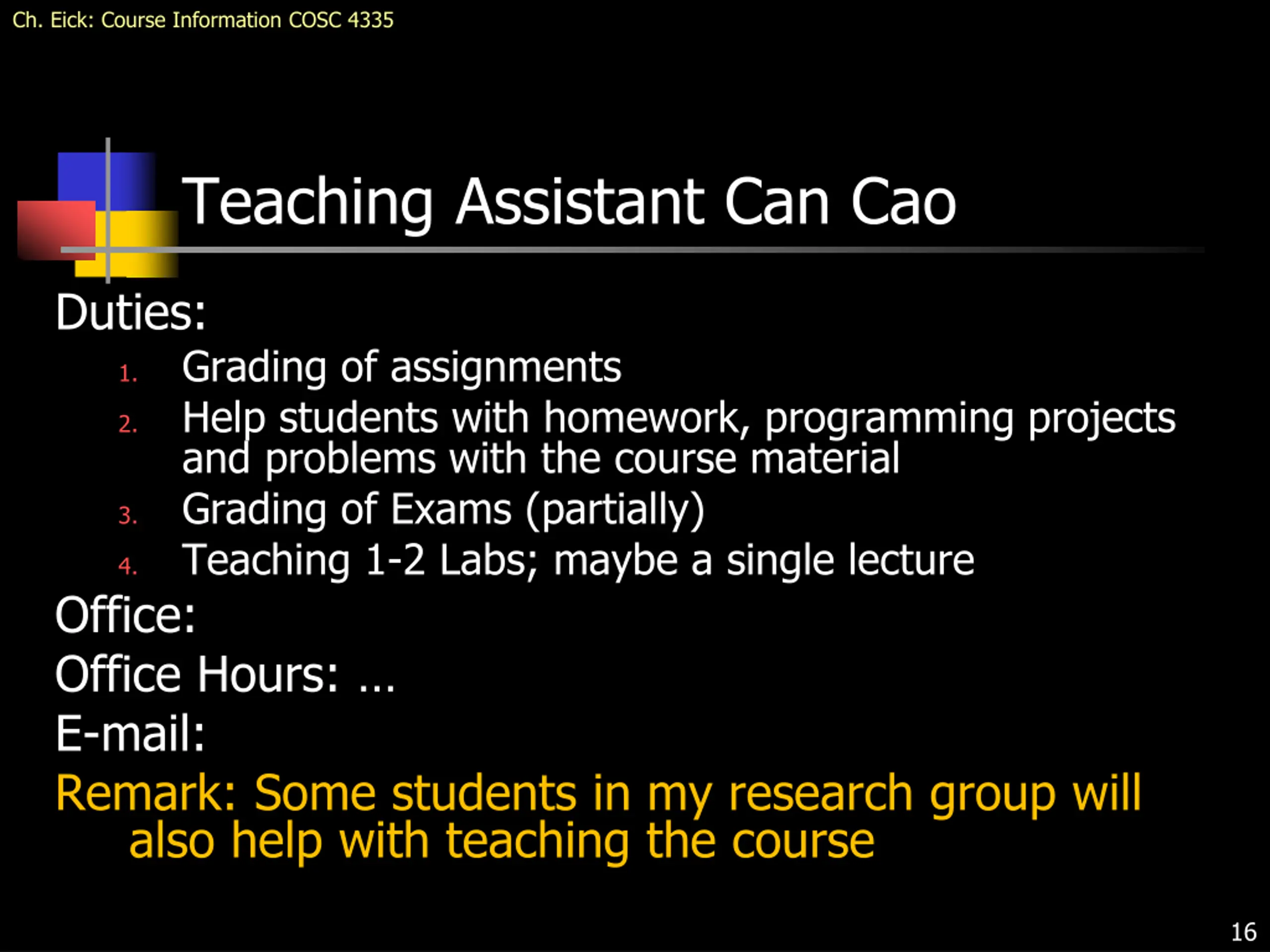 Ch. Eick: Course Information COSC 4335

Teaching Assistant Can Cao

Duties:

1. Grading of assignments
2. Help students with homework, programming projects and problems with the course material
3. Grading of Exams (partially)
4. Teaching 1-2 Labs; maybe a single lecture

Office:

Office Hours: …

E-mail:

Remark: Some students in my research group will also help with teaching the course

16